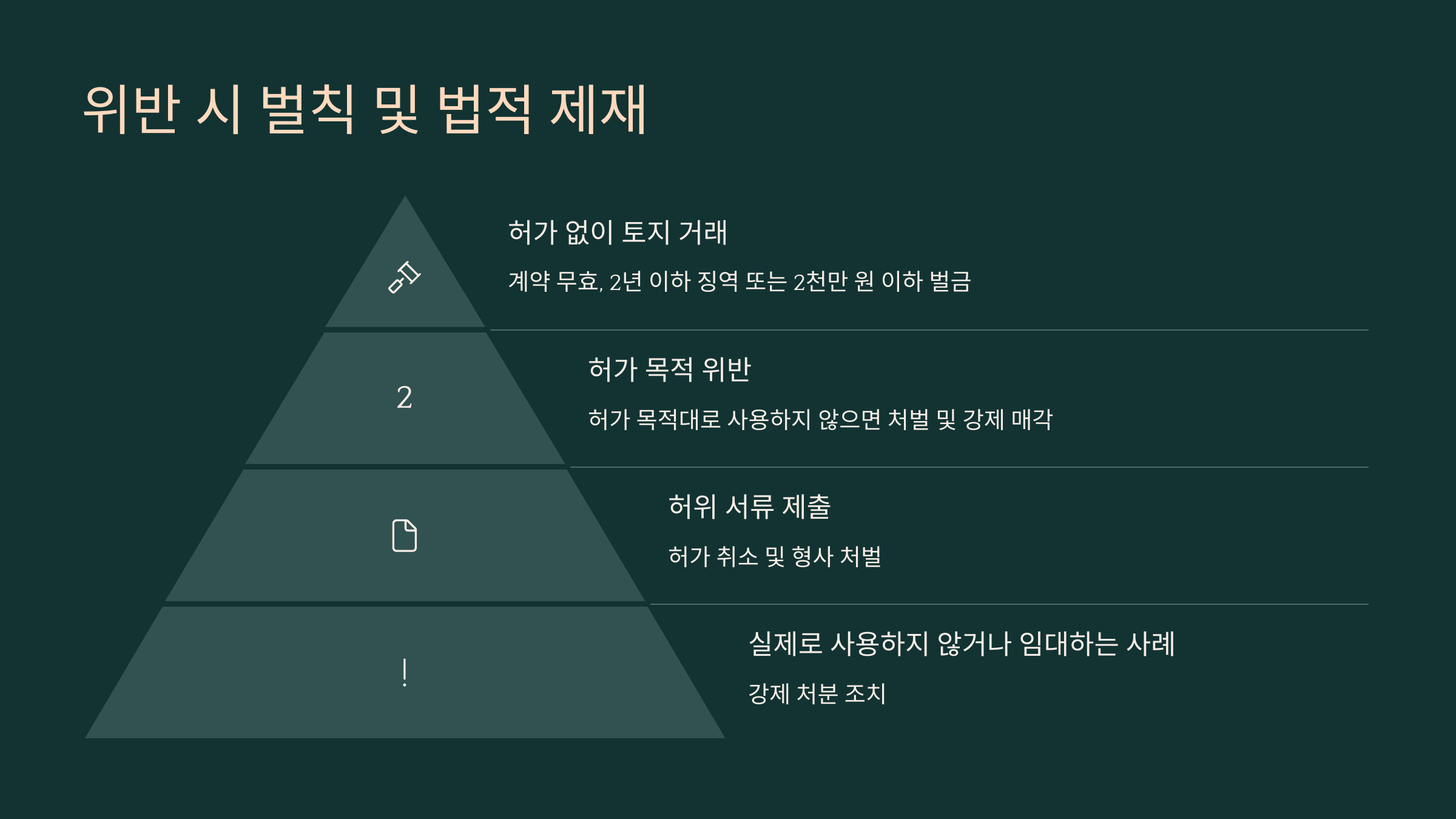 위반 시 벌칙 및 법적 제재

허가 없이 토지 거래

계약 무효, 2년 이하 징역 또는 2천만 원 이하 벌금

2

허가 목적 위반

허가 목적대로 사용하지 않으면 처벌 및 강제 매각

허위 서류 제출

허가 취소 및 형사 처벌

!

실제로 사용하지 않거나 임대하는 사례

강제 처분 조치